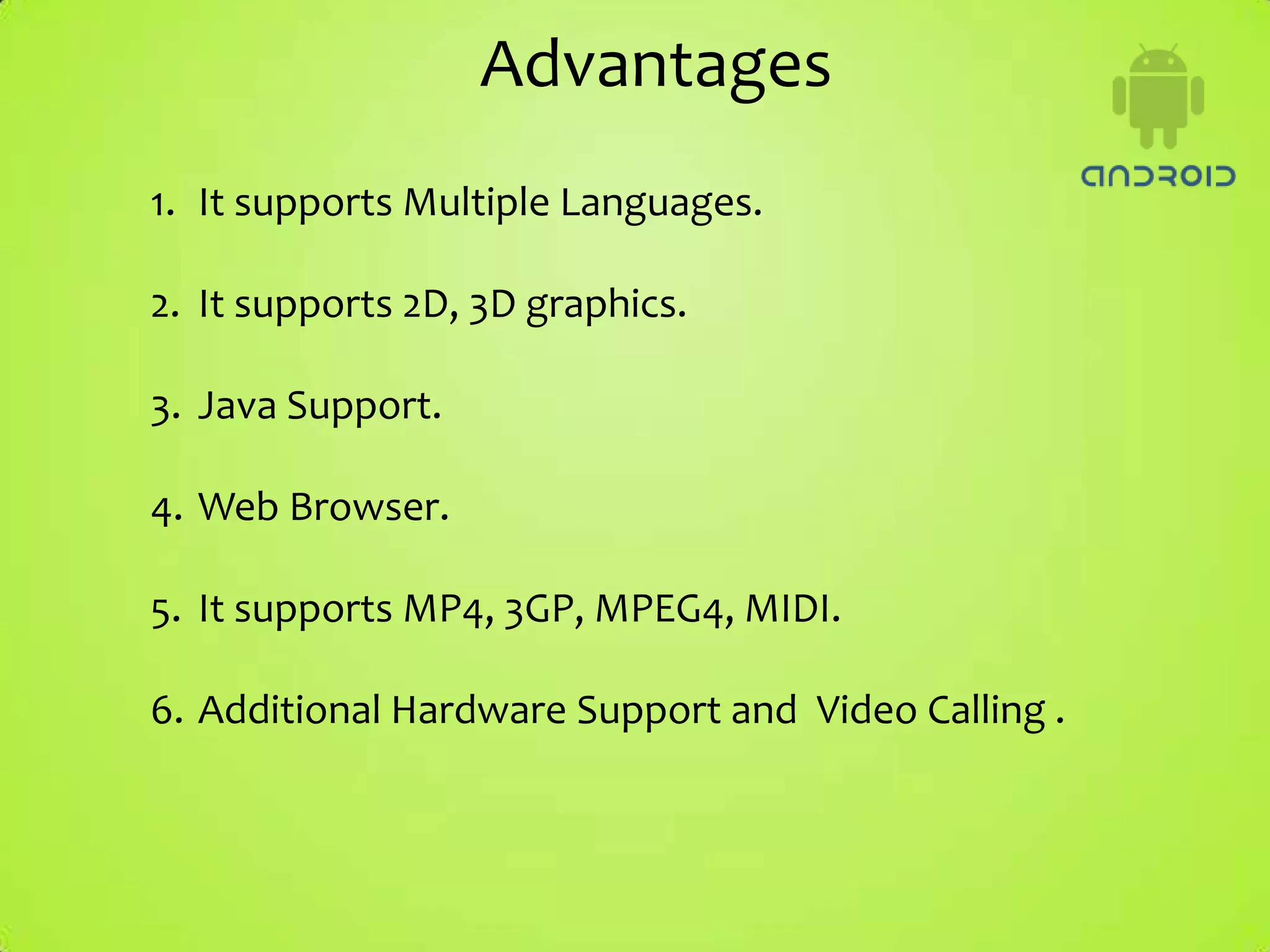 Advantages

ANDROID

1. It supports Multiple Languages.

2. It supports 2D, 3D graphics.

3. Java Support.

4. Web Browser.

5. It supports MP4, 3GP, MPEG4, MIDI.

6. Additional Hardware Support and  Video Calling .